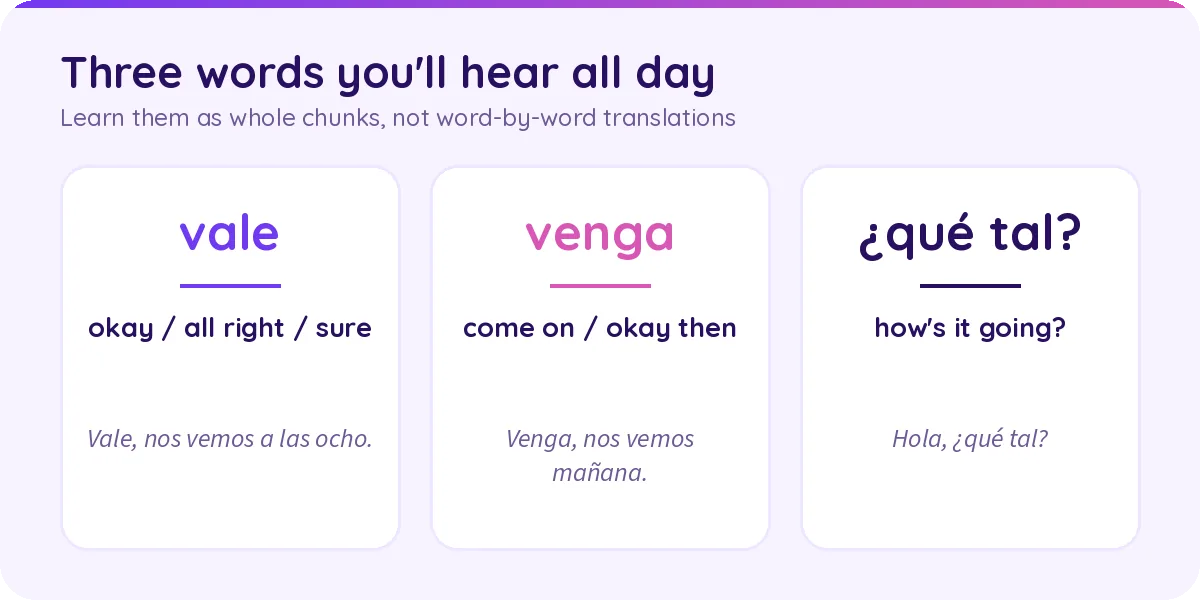 Three words you'll hear all day

Learn them as whole chunks, not word-by-word translations

vale

okay / all right / sure

Vale, nos vemos a las ocho.

venga

come on / okay then

Venga, nos vemos mañana.

¿qué tal?

how's it going?

Hola, ¿qué tal?